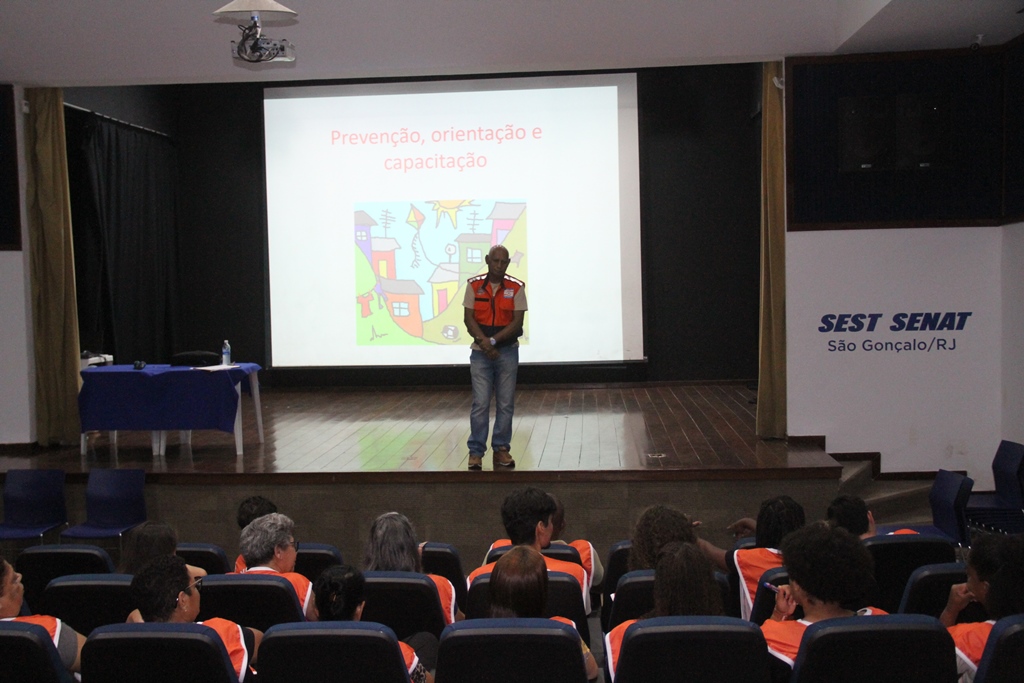 Prevenção, orientação e capacitação

SEST SENAT
São Gonçalo/RJ